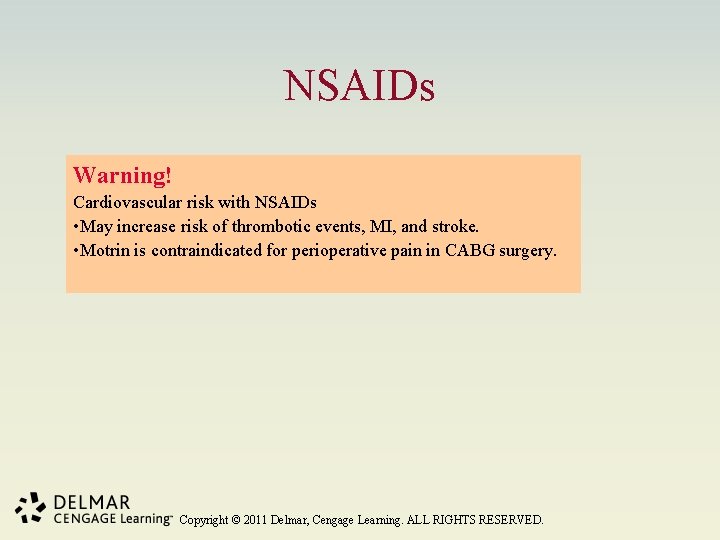 NSAIDs

Warning!
Cardiovascular risk with NSAIDs
•May increase risk of thrombotic events, MI, and stroke.
•Motrin is contraindicated for perioperative pain in CABG surgery.

DELMAR
CENGAGE Learning™ Copyright © 2011 Delmar, Cengage Learning. ALL RIGHTS RESERVED.